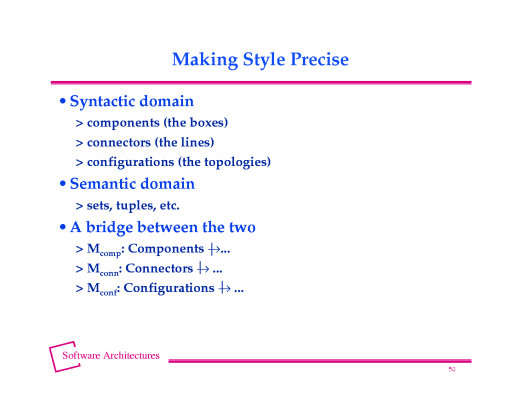 Making Style Precise

• Syntactic domain
> components (the boxes)
> connectors (the lines)
> configurations (the topologies)

• Semantic domain
> sets, tuples, etc.

• A bridge between the two
> $M_{comp}$: Components $\nrightarrow$...
> $M_{conn}$: Connectors $\nrightarrow$ ...
> $M_{conf}$: Configurations $\nrightarrow$ ...

Software Architectures

50